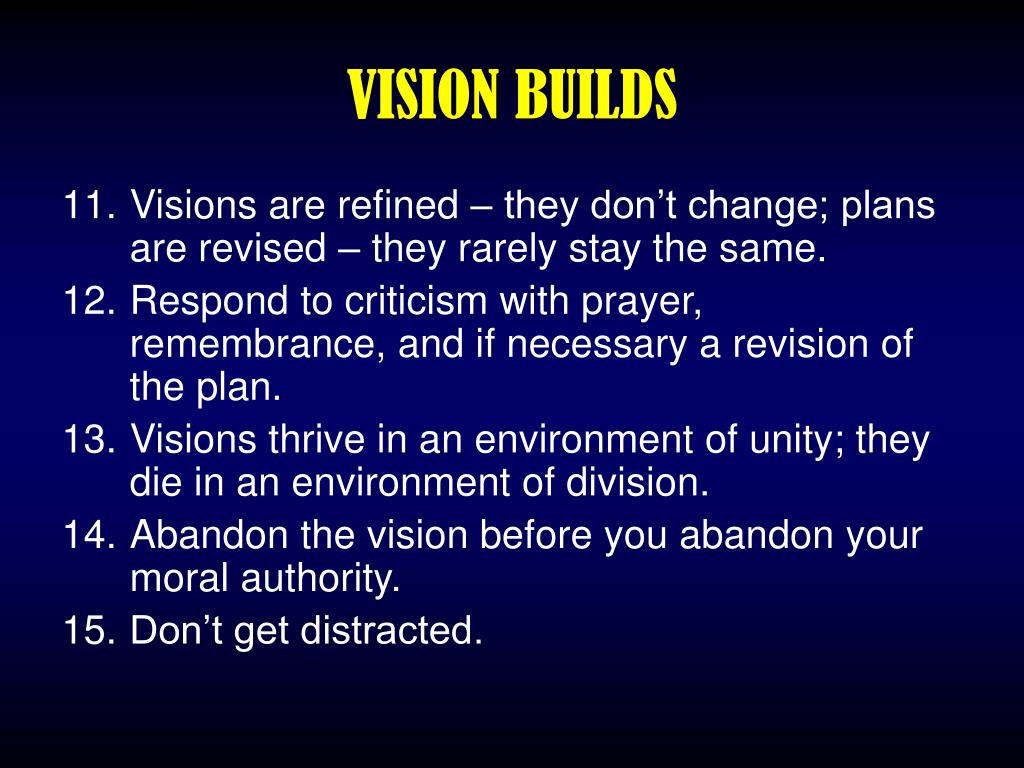 VISION BUILDS

11. Visions are refined – they don’t change; plans are revised – they rarely stay the same.
12. Respond to criticism with prayer, remembrance, and if necessary a revision of the plan.
13. Visions thrive in an environment of unity; they die in an environment of division.
14. Abandon the vision before you abandon your moral authority.
15. Don’t get distracted.